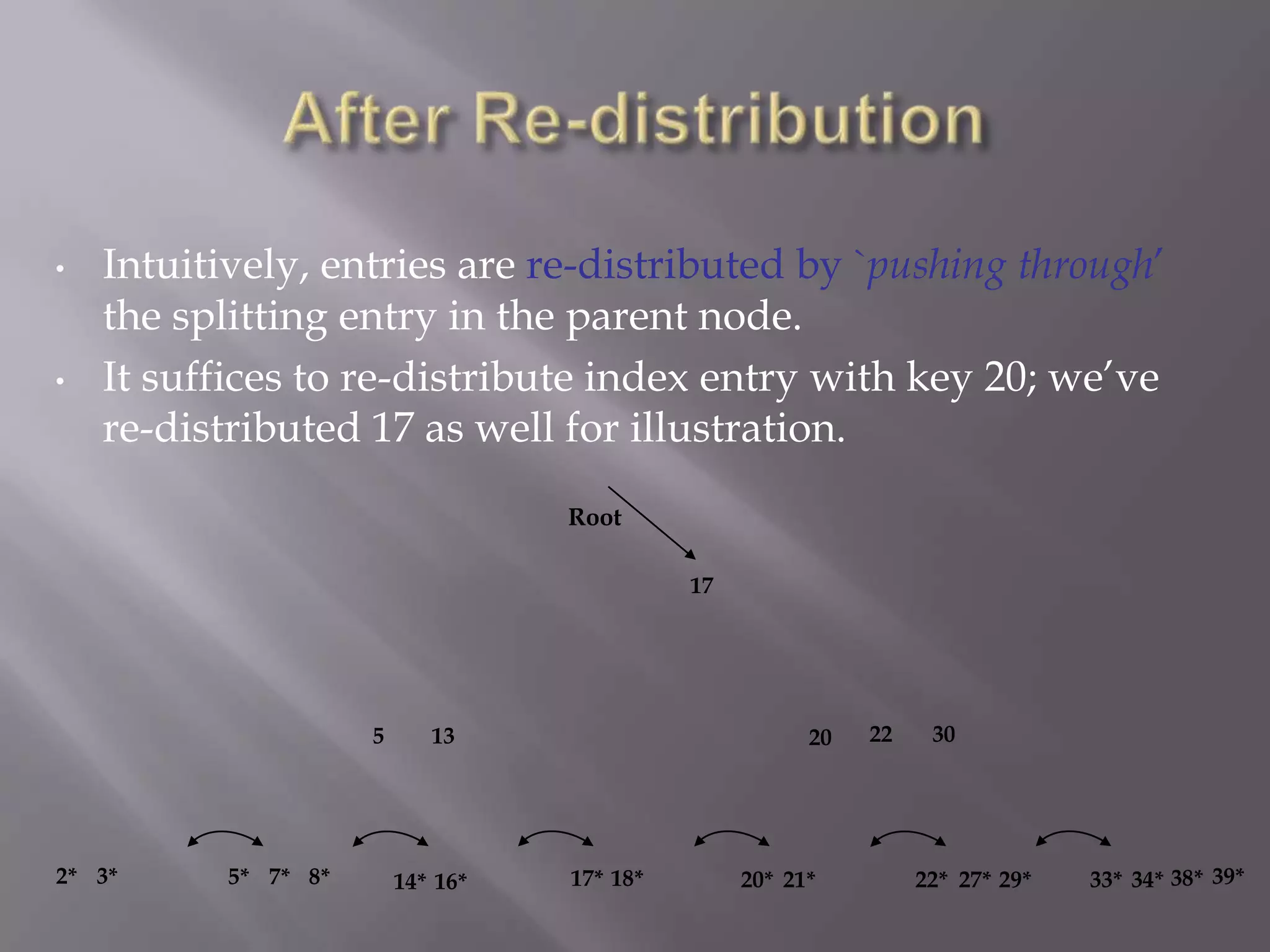 After Re-distribution

• Intuitively, entries are re-distributed by `pushing through' the splitting entry in the parent node.
• It suffices to re-distribute index entry with key 20; we've re-distributed 17 as well for illustration.

Root

17

5 13

20 22 30

2* 3* 5* 7* 8* 14* 16* 17* 18* 20* 21* 22* 27* 29* 33* 34* 38* 39*